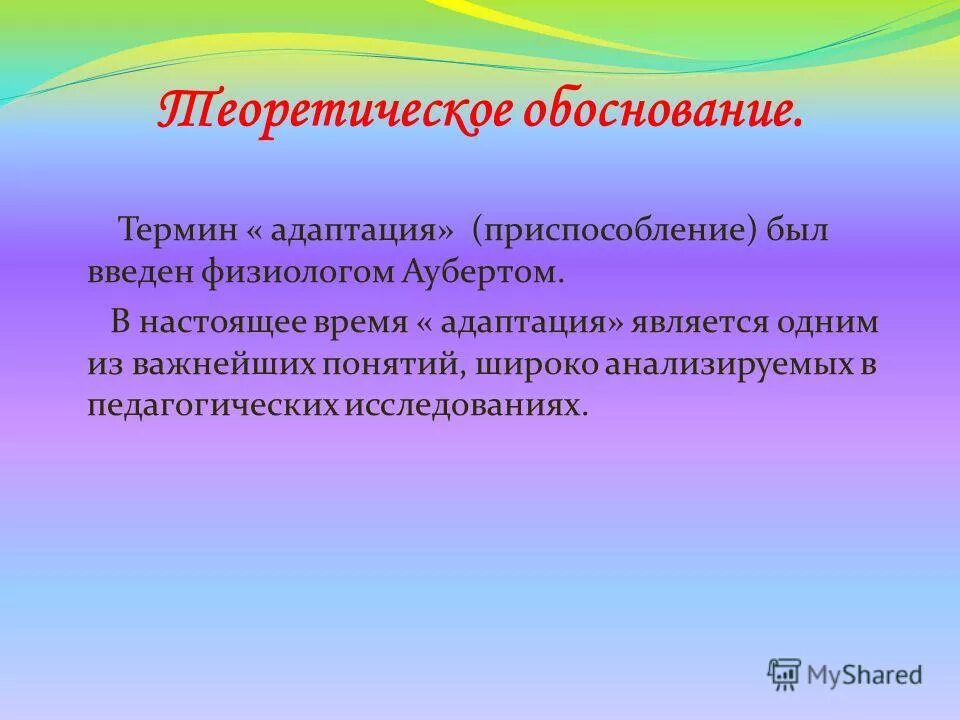 Теоретическое обоснование.

Термин « адаптация» (приспособление) был введен физиологом Аубертом.

В настоящее время « адаптация» является одним из важнейших понятий, широко анализируемых в педагогических исследованиях.

MyShared